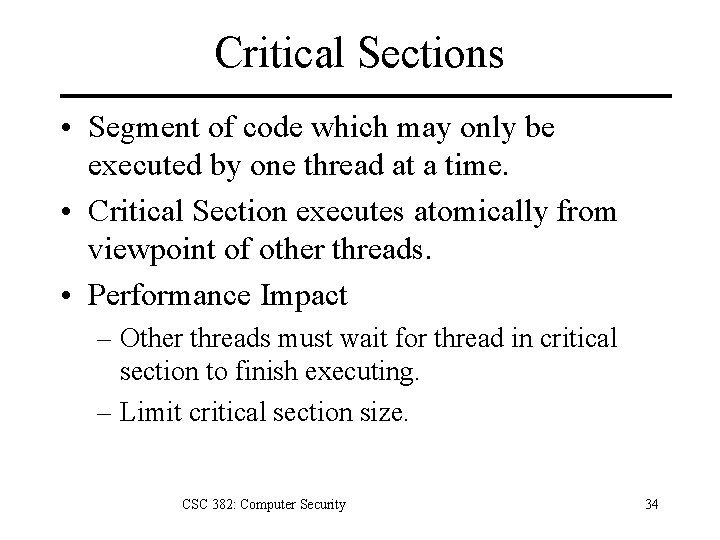 Critical Sections

• Segment of code which may only be executed by one thread at a time.
• Critical Section executes atomically from viewpoint of other threads.
• Performance Impact
– Other threads must wait for thread in critical section to finish executing.
– Limit critical section size.

CSC 382: Computer Security

34